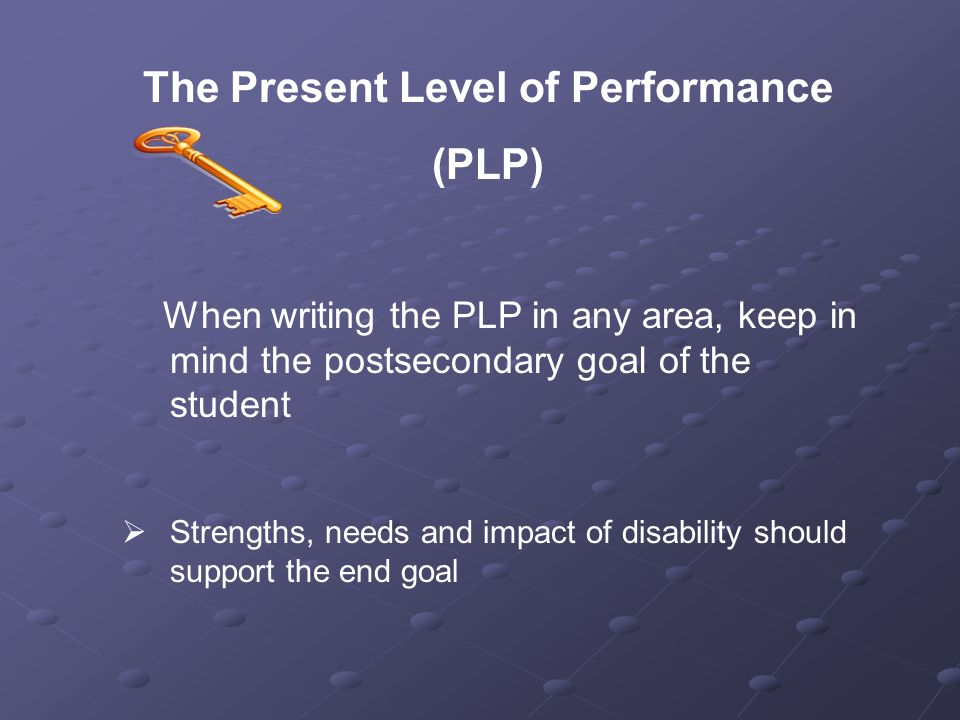 The Present Level of Performance (PLP)

When writing the PLP in any area, keep in mind the postsecondary goal of the student

➢ Strengths, needs and impact of disability should support the end goal